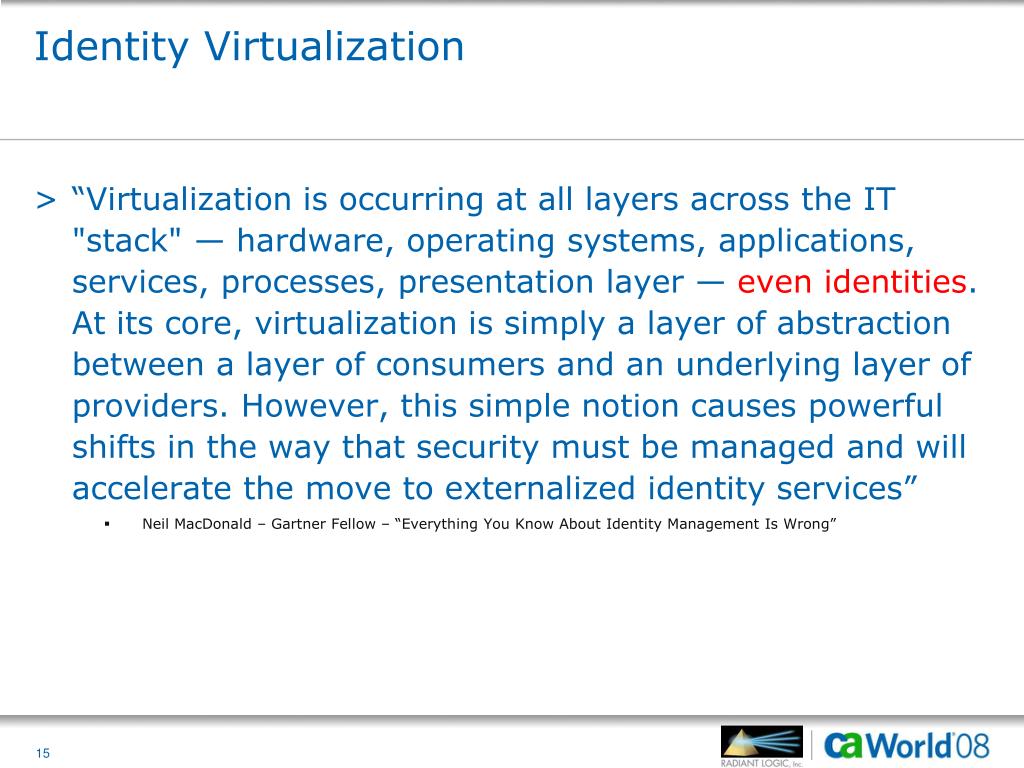 Identity Virtualization

> “Virtualization is occurring at all layers across the IT "stack" — hardware, operating systems, applications, services, processes, presentation layer — even identities. At its core, virtualization is simply a layer of abstraction between a layer of consumers and an underlying layer of providers. However, this simple notion causes powerful shifts in the way that security must be managed and will accelerate the move to externalized identity services”

▪ Neil MacDonald – Gartner Fellow – “Everything You Know About Identity Management Is Wrong”

15

RADIANT LOGIC, Inc.

ca World'08